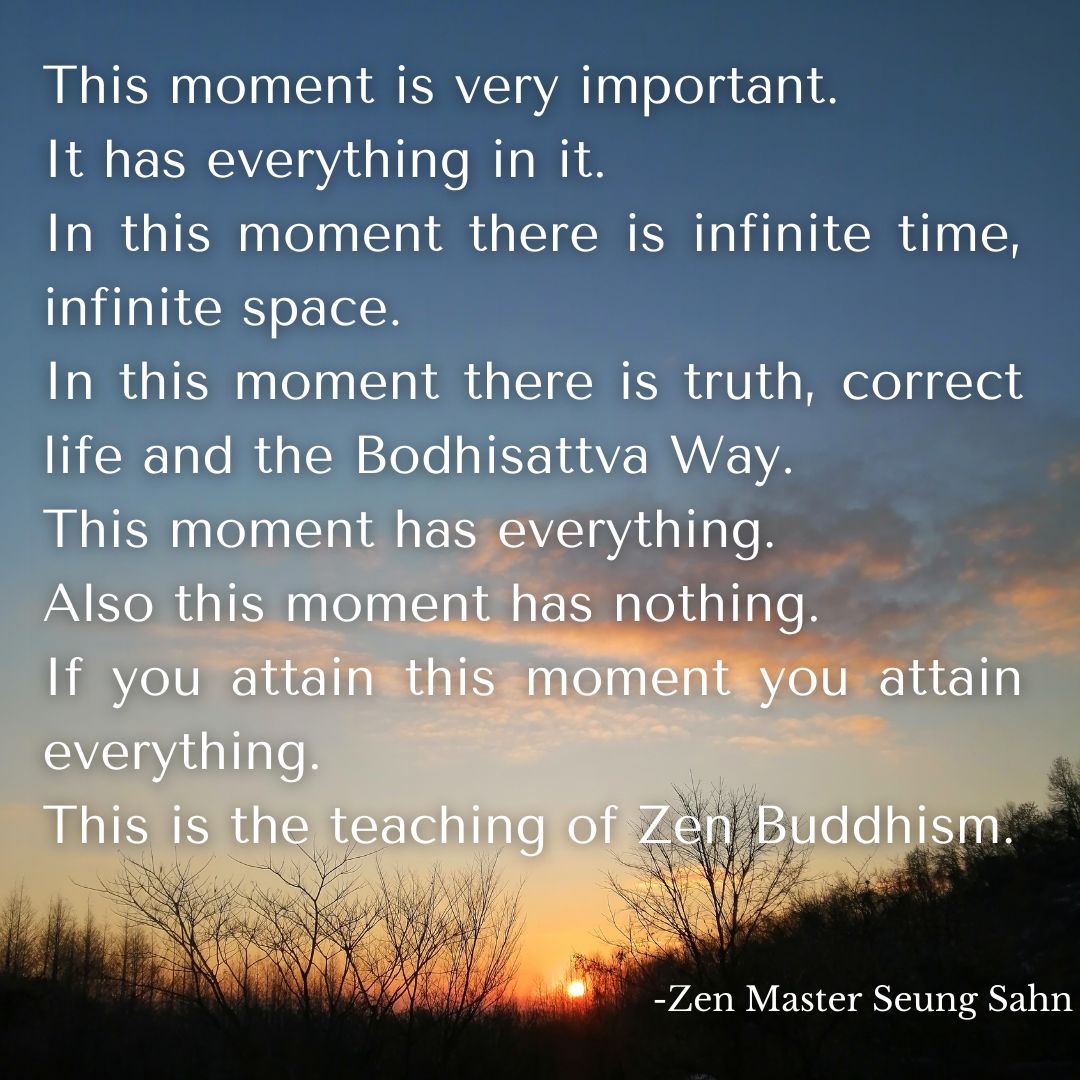 This moment is very important.
It has everything in it.
In this moment there is infinite time, infinite space.
In this moment there is truth, correct life and the Bodhisattva Way.
This moment has everything.
Also this moment has nothing.
If you attain this moment you attain everything.
This is the teaching of Zen Buddhism.

-Zen Master Seung Sahn